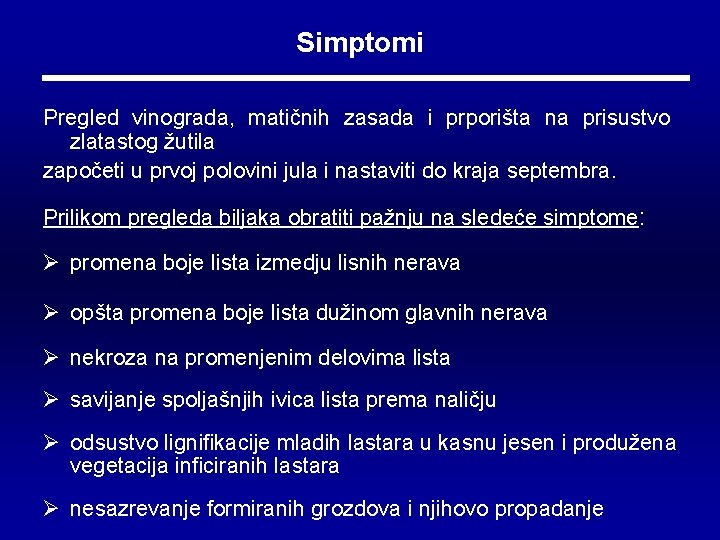 Simptomi

Pregled vinograda, matičnih zasada i prporišta na prisustvo zlatastog žutila

započeti u prvoj polovini jula i nastaviti do kraja septembra.

Prilikom pregleda biljaka obratiti pažnju na sledeće simptome:

➢ promena boje lista izmedju lisnih nerava

➢ opšta promena boje lista dužinom glavnih nerava

➢ nekroza na promenjenim delovima lista

➢ savijanje spoljašnjih ivica lista prema naličju

➢ odsustvo lignifikacije mladih lastara u kasnu jesen i produžena vegetacija inficiranih lastara

➢ nesazrevanje formiranih grozdova i njihovo propadanje